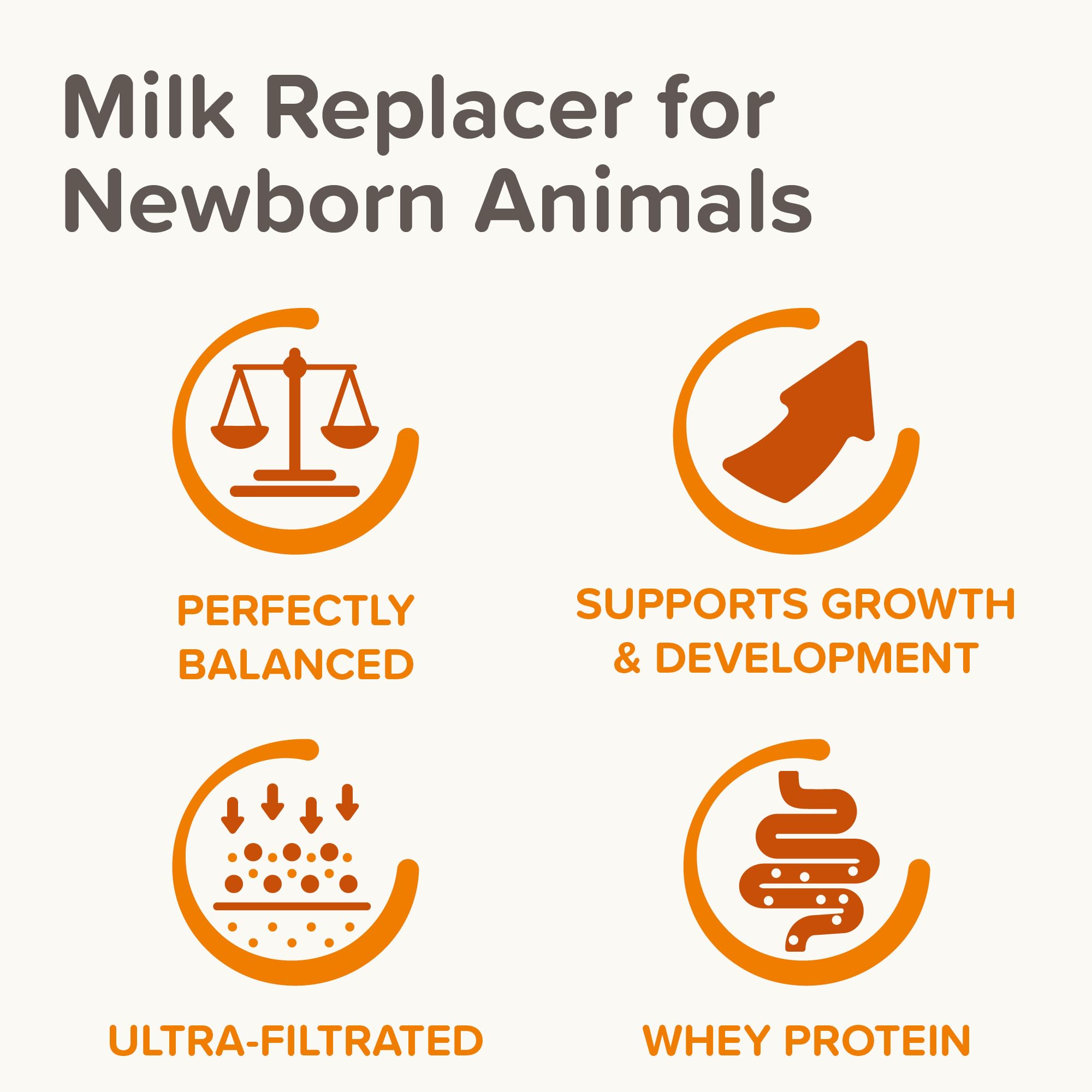 Milk Replacer for Newborn Animals

PERFECTLY BALANCED

SUPPORTS GROWTH & DEVELOPMENT

ULTRA-FILTRATED

WHEY PROTEIN